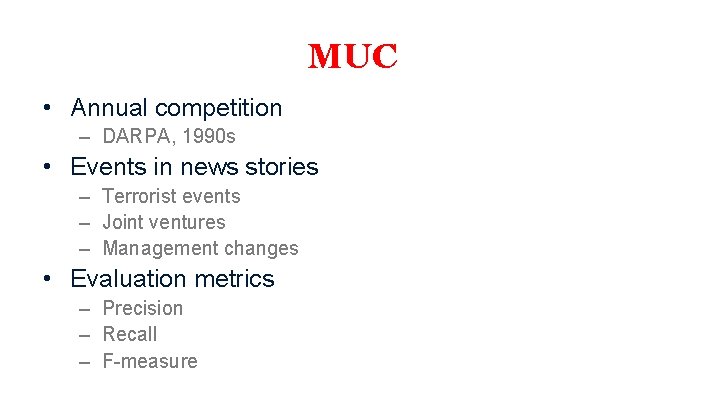 MUC

• Annual competition
– DARPA, 1990s
• Events in news stories
– Terrorist events
– Joint ventures
– Management changes
• Evaluation metrics
– Precision
– Recall
– F-measure